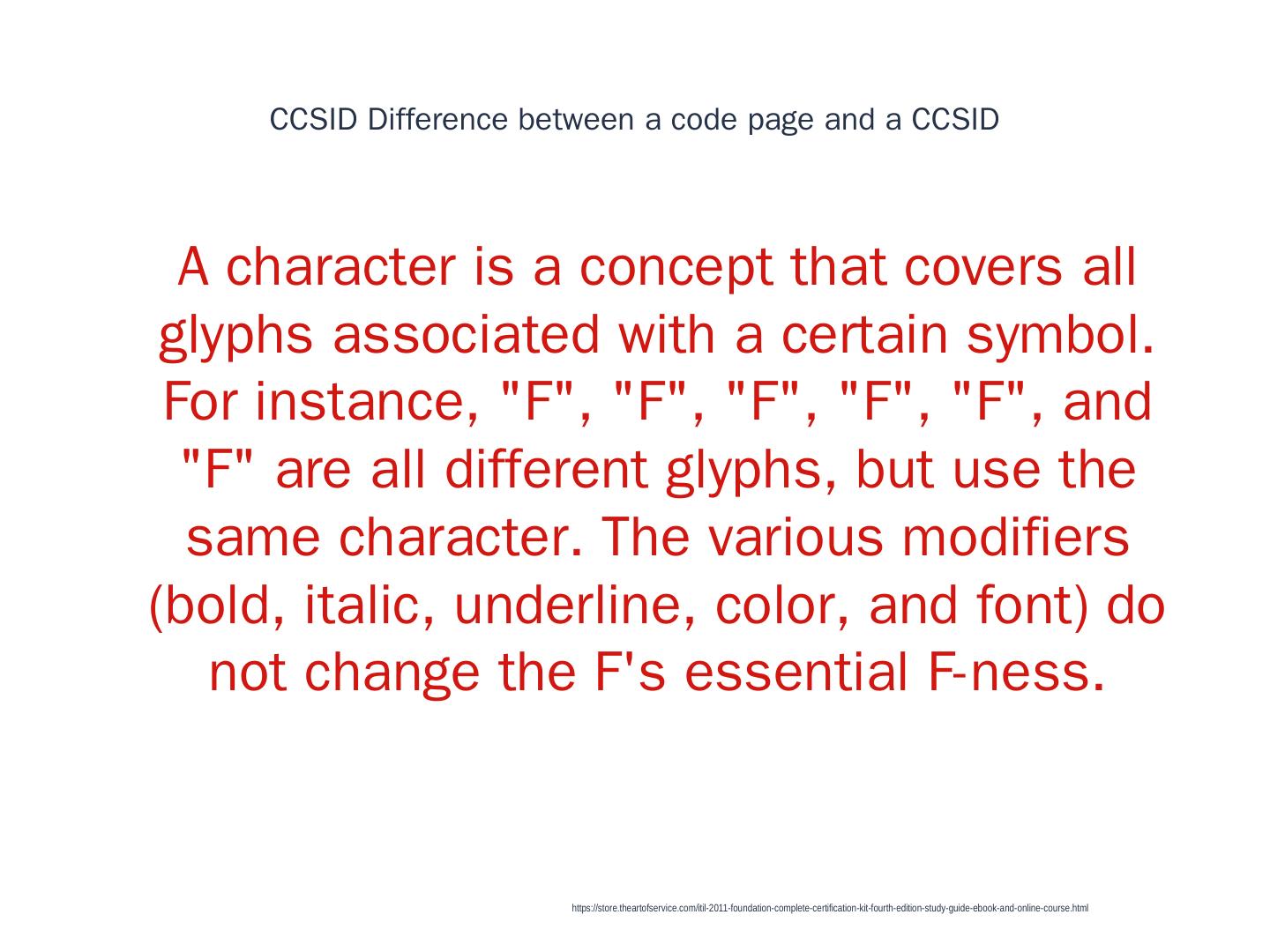 CCSID Difference between a code page and a CCSID

A character is a concept that covers all glyphs associated with a certain symbol. For instance, "F", "F", "F", "F", "F", and "F" are all different glyphs, but use the same character. The various modifiers (bold, italic, underline, color, and font) do not change the F's essential F-ness.

https://store.theartofservice.com/itil-2011-foundation-complete-certification-kit-fourth-edition-study-guide-ebook-and-online-course.html